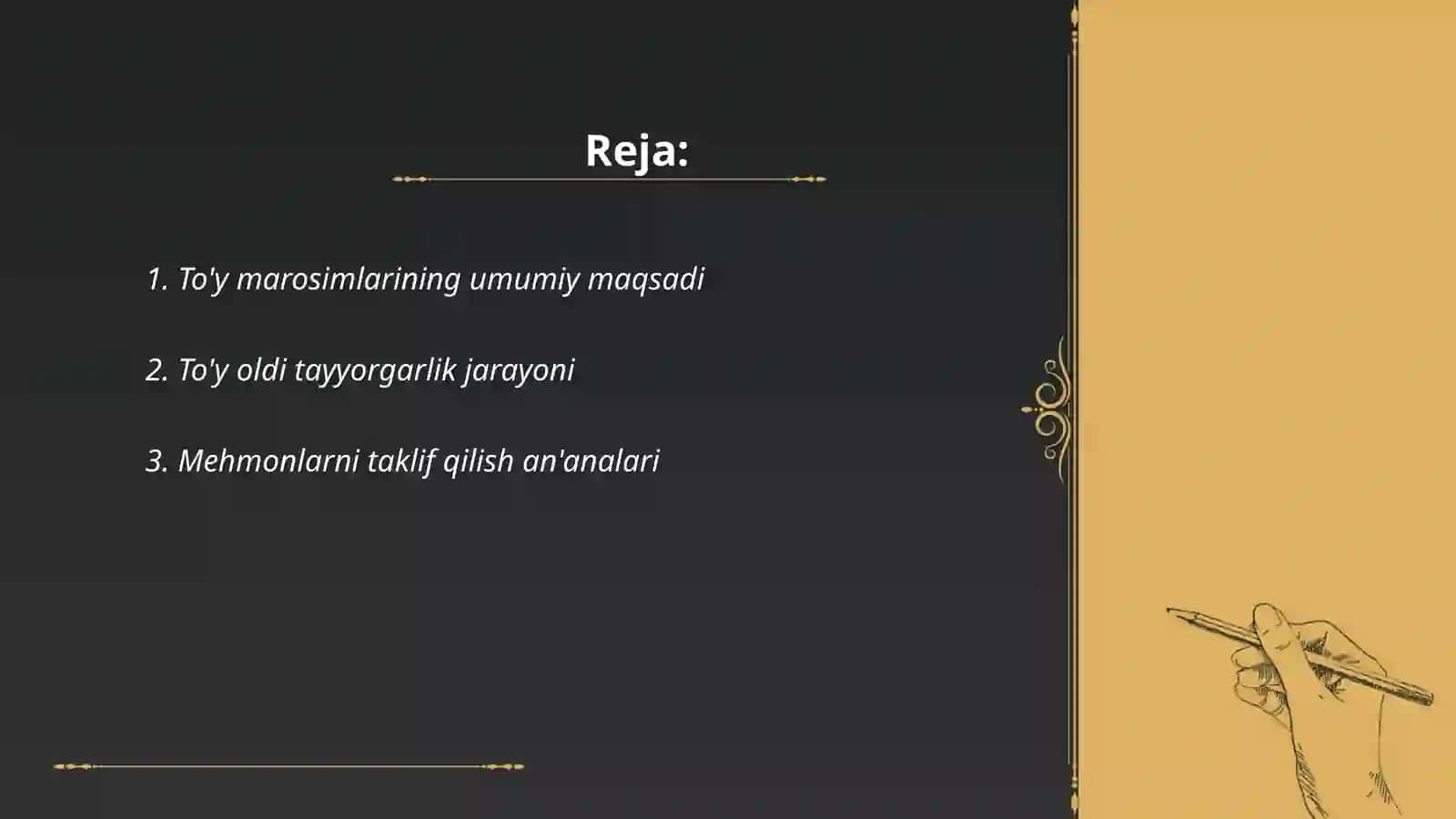 Reja:

1. To'y marosimlarining umumiy maqsadi

2. To'y oldi tayyorgarlik jarayoni

3. Mehmonlarni taklif qilish an'analari